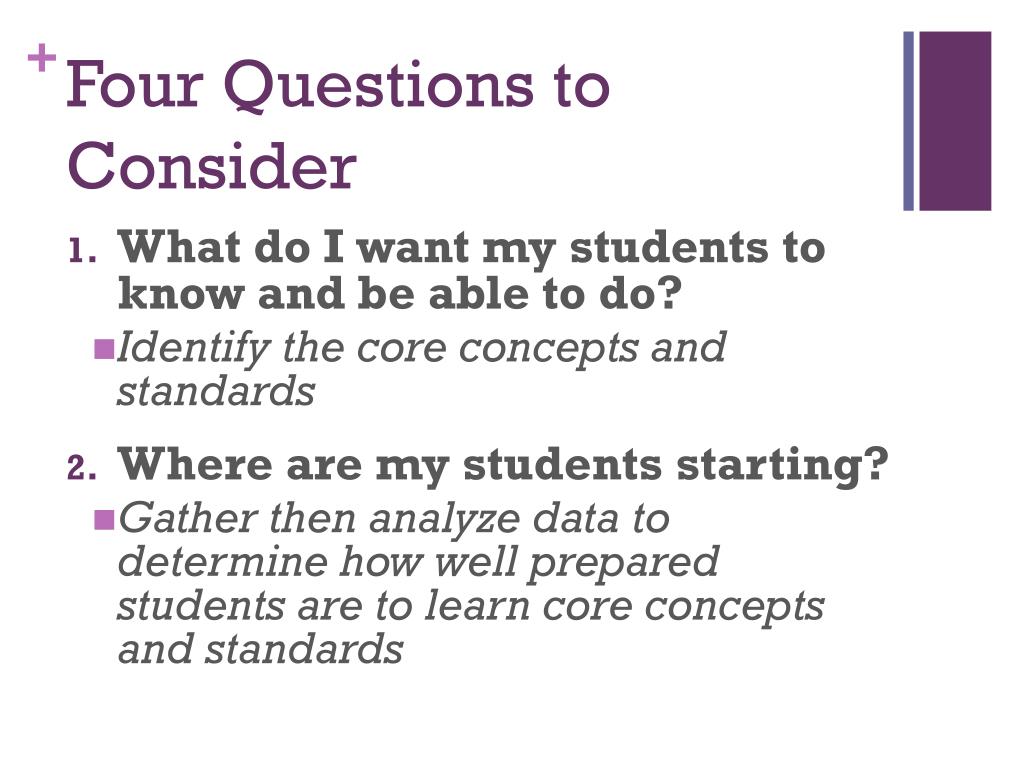 + Four Questions to Consider

1. What do I want my students to know and be able to do?

Identify the core concepts and standards

2. Where are my students starting?

Gather then analyze data to determine how well prepared students are to learn core concepts and standards